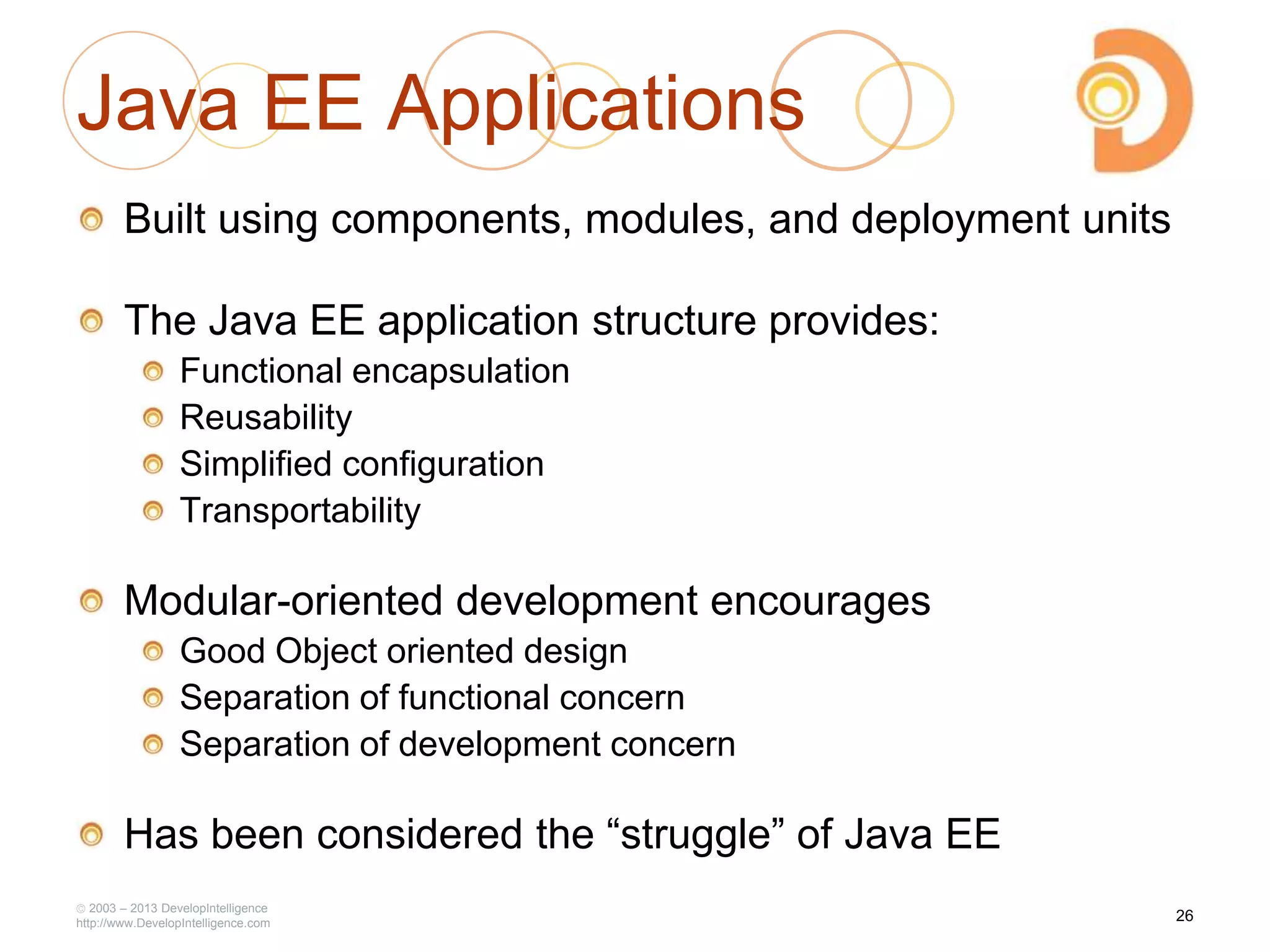 Java EE Applications

Built using components, modules, and deployment units

The Java EE application structure provides:

Functional encapsulation
Reusability
Simplified configuration
Transportability

Modular-oriented development encourages

Good Object oriented design
Separation of functional concern
Separation of development concern

Has been considered the “struggle” of Java EE

© 2003 – 2013 DevelopIntelligence
http://www.DevelopIntelligence.com

26